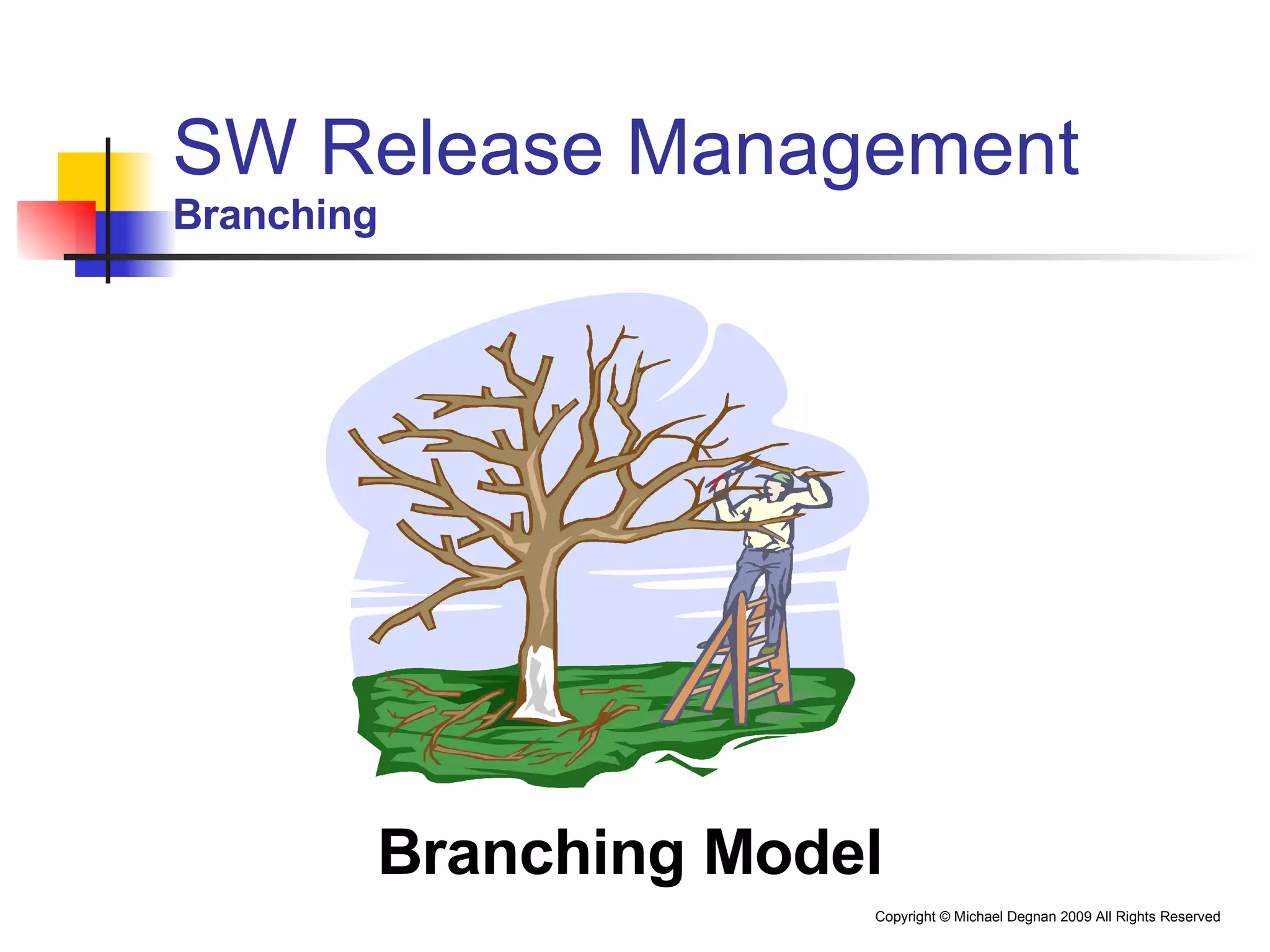 SW Release Management
Branching

Branching Model

Copyright © Michael Degnan 2009 All Rights Reserved